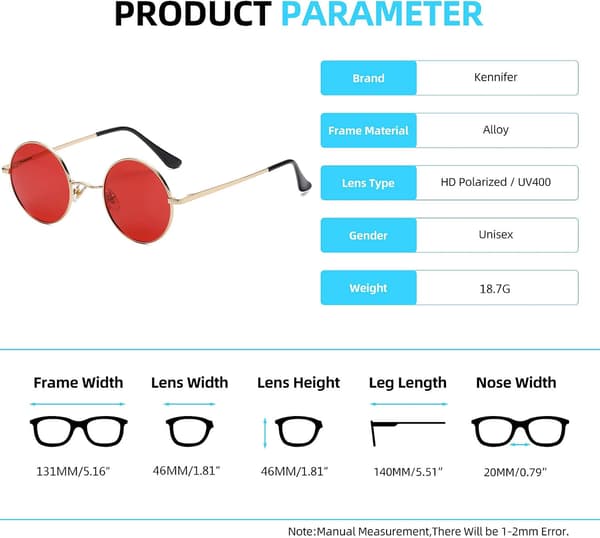 PRODUCT PARAMETER

| Brand | Kennifer |
|---|---|
| Frame Material | Alloy |
| Lens Type | HD Polarized / UV400 |
| Gender | Unisex |
| Weight | 18.7G |

| Frame Width | Lens Width | Lens Height | Leg Length | Nose Width |
|---|---|---|---|---|
| 131MM/5.16" | 46MM/1.81" | 46MM/1.81" | 140MM/5.51" | 20MM/0.79" |

Note:Manual Measurement,There Will be 1-2mm Error.